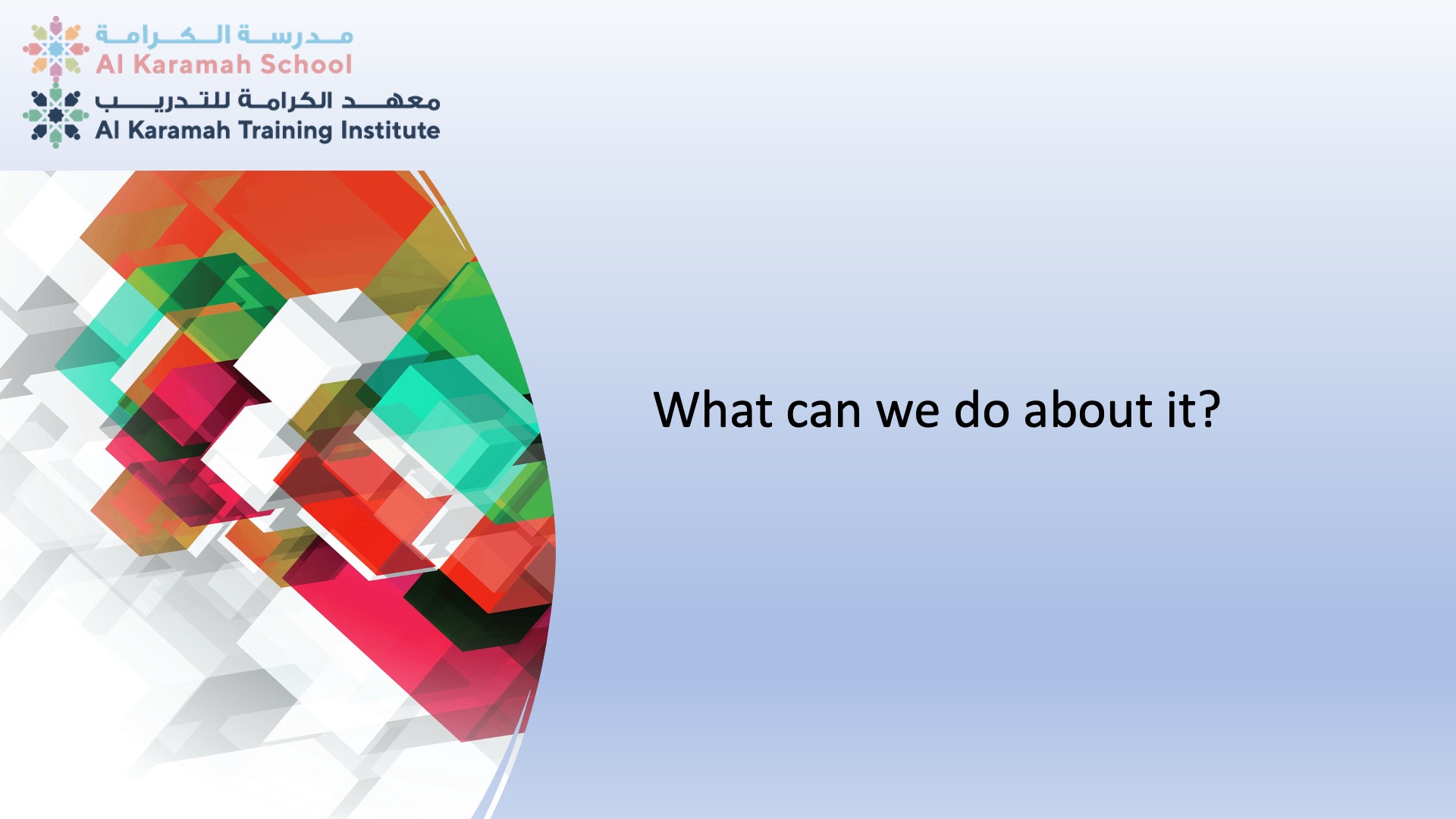 مدرسة الكرامة
Al Karamah School
معهد الكرامة للتدريب
Al Karamah Training Institute

What can we do about it?